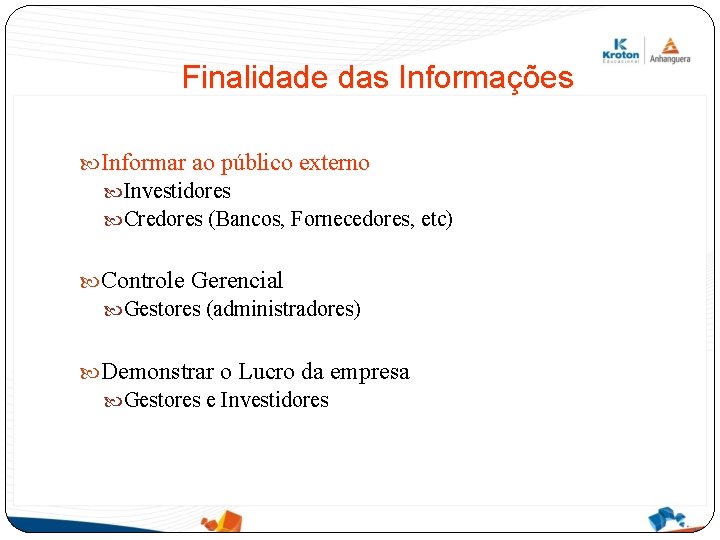 Kroton Educacional
Anhanguera

Finalidade das Informações

Informar ao público externo
Investidores
Credores (Bancos, Fornecedores, etc)

Controle Gerencial
Gestores (administradores)

Demonstrar o Lucro da empresa
Gestores e Investidores